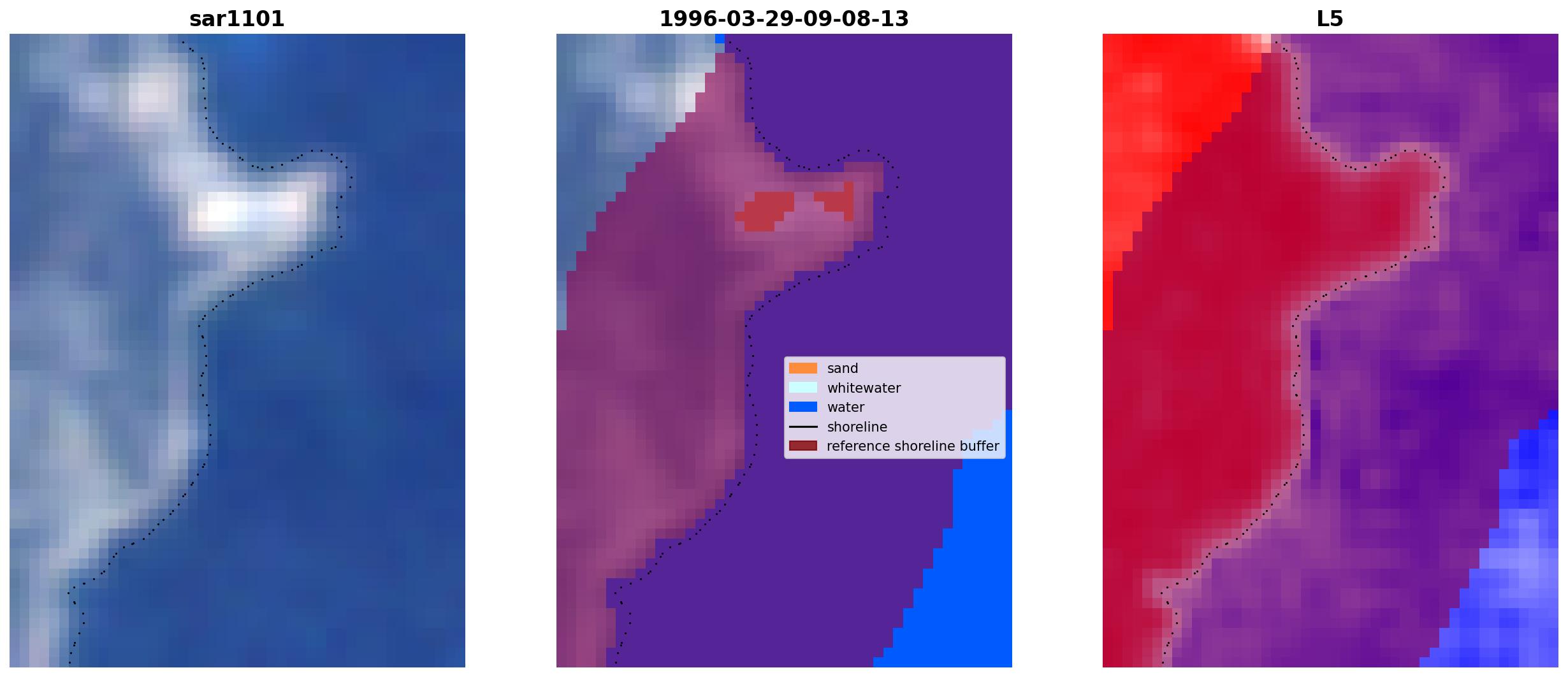 sar1101

1996-03-29-09-08-13

sand
whitewater
water
shoreline
reference shoreline buffer

L5